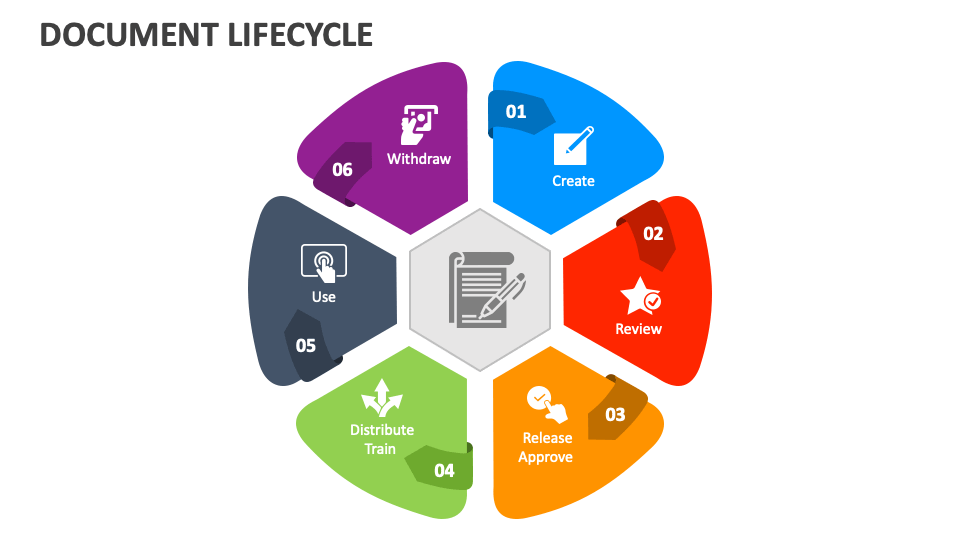 DOCUMENT LIFECYCLE

01
Create

02
Review

03
Release
Approve

04
Distribute
Train

05
Use

06
Withdraw